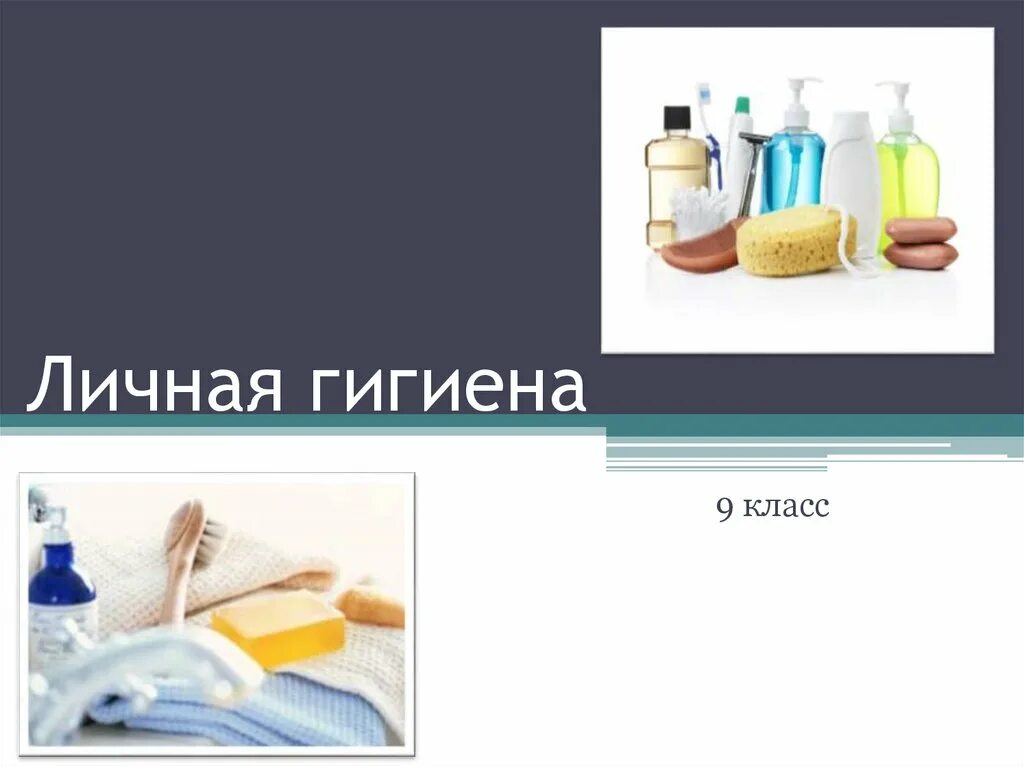 Личная гигиена

9 класс